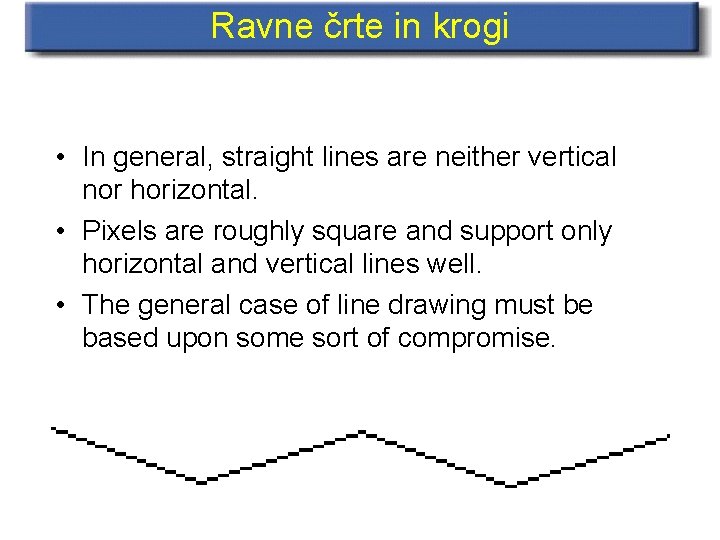 Ravne črte in krogi

• In general, straight lines are neither vertical nor horizontal.

• Pixels are roughly square and support only horizontal and vertical lines well.

• The general case of line drawing must be based upon some sort of compromise.